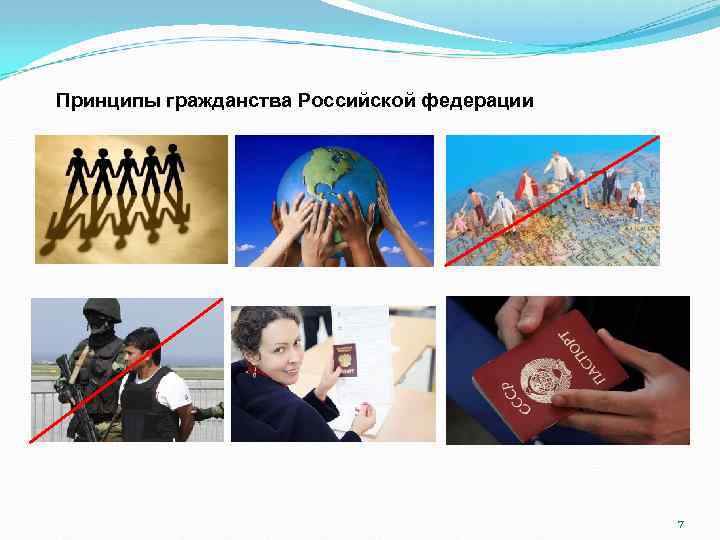 Принципы гражданства Российской федерации

ПАСПОРТ
СССР

7